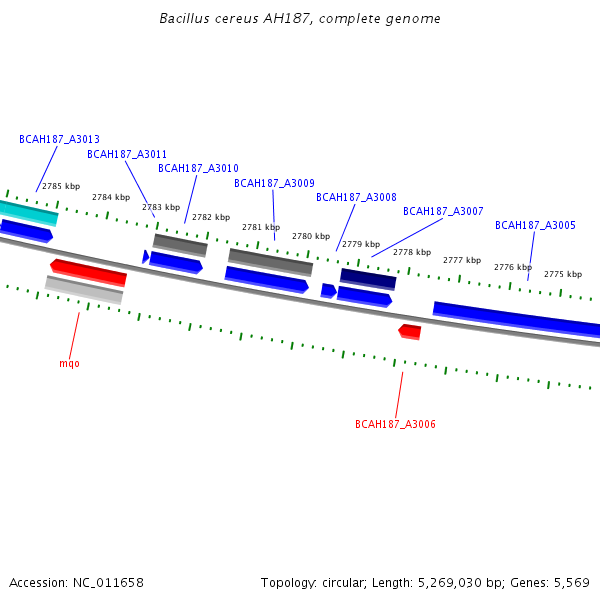 Bacillus cereus AH187, complete genome

BCAH187_A3013
BCAH187_A3011
BCAH187_A3010
BCAH187_A3009
BCAH187_A3008
BCAH187_A3007
BCAH187_A3005

2785 kbp
2784 kbp
2783 kbp
2782 kbp
2781 kbp
2780 kbp
2779 kbp
2778 kbp
2777 kbp
2776 kbp
2775 kbp

mqo
BCAH187_A3006

Accession: NC_011658

Topology: circular; Length: 5,269,030 bp; Genes: 5,569